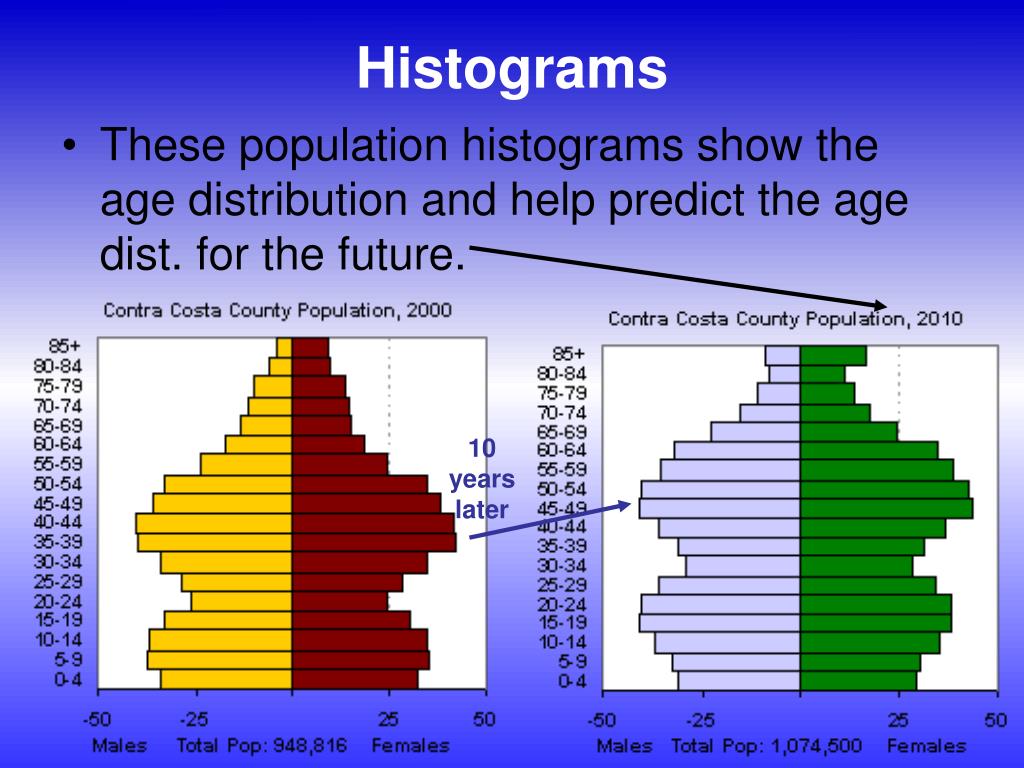 Histograms

• These population histograms show the age distribution and help predict the age dist. for the future.

Contra Costa County Population, 2000

85+
80-84
75-79
70-74
65-69
60-64
55-59
50-54
45-49
40-44
35-39
30-34
25-29
20-24
15-19
10-14
5-9
0-4

-50 -25 25 50
Males Total Pop: 948,816 Females

10 years later

Contra Costa County Population, 2010

85+
80-84
75-79
70-74
65-69
60-64
55-59
50-54
45-49
40-44
35-39
30-34
25-29
20-24
15-19
10-14
5-9
0-4

-50 -25 25 50
Males Total Pop: 1,074,500 Females